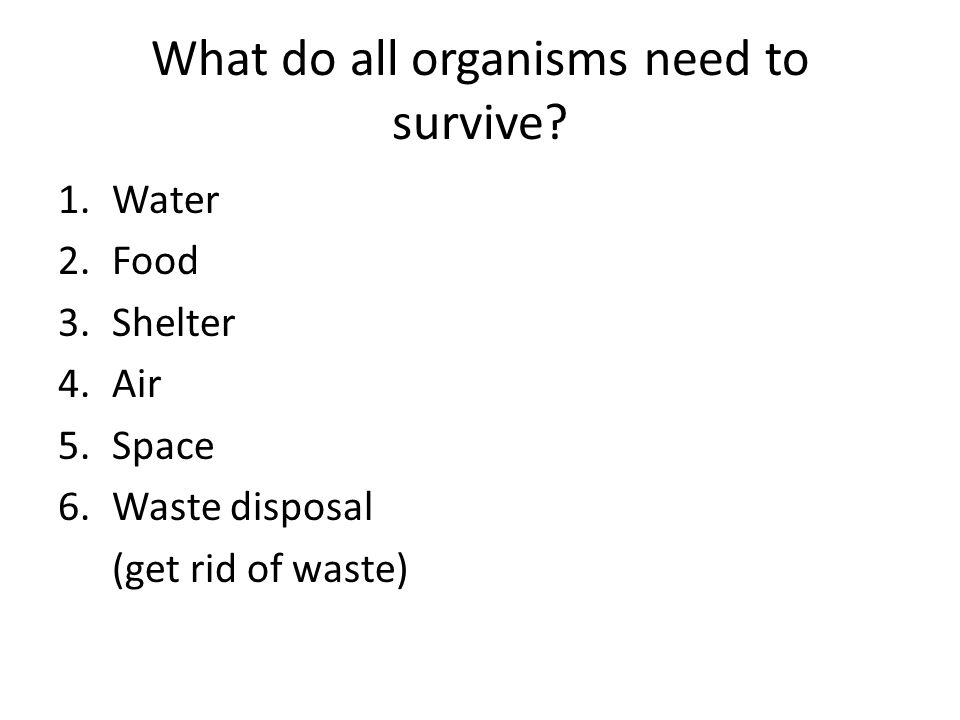 What do all organisms need to survive?

1. Water
2. Food
3. Shelter
4. Air
5. Space
6. Waste disposal
(get rid of waste)